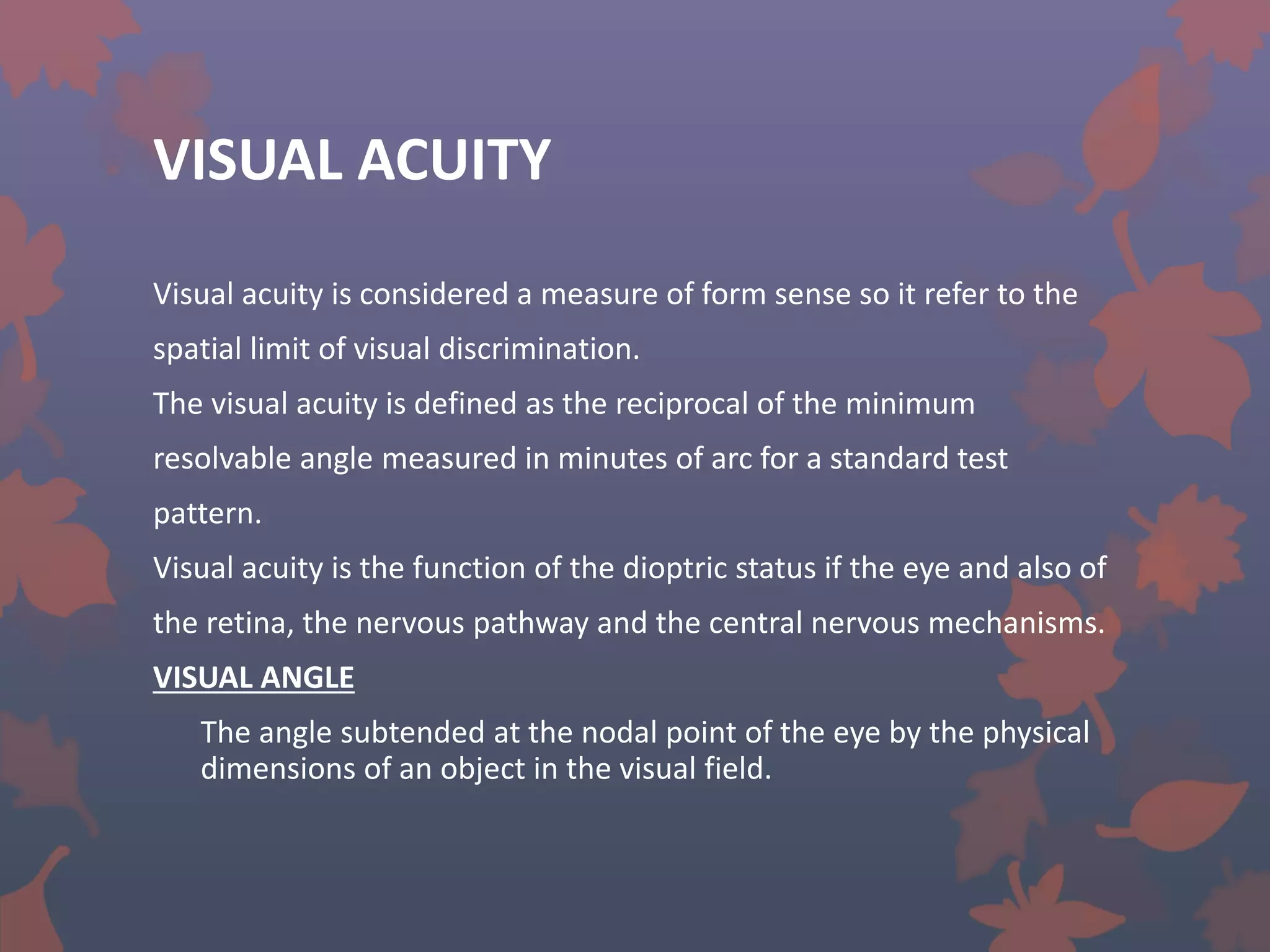 VISUAL ACUITY

Visual acuity is considered a measure of form sense so it refer to the spatial limit of visual discrimination.

The visual acuity is defined as the reciprocal of the minimum resolvable angle measured in minutes of arc for a standard test pattern.

Visual acuity is the function of the dioptric status if the eye and also of the retina, the nervous pathway and the central nervous mechanisms.

VISUAL ANGLE

The angle subtended at the nodal point of the eye by the physical dimensions of an object in the visual field.